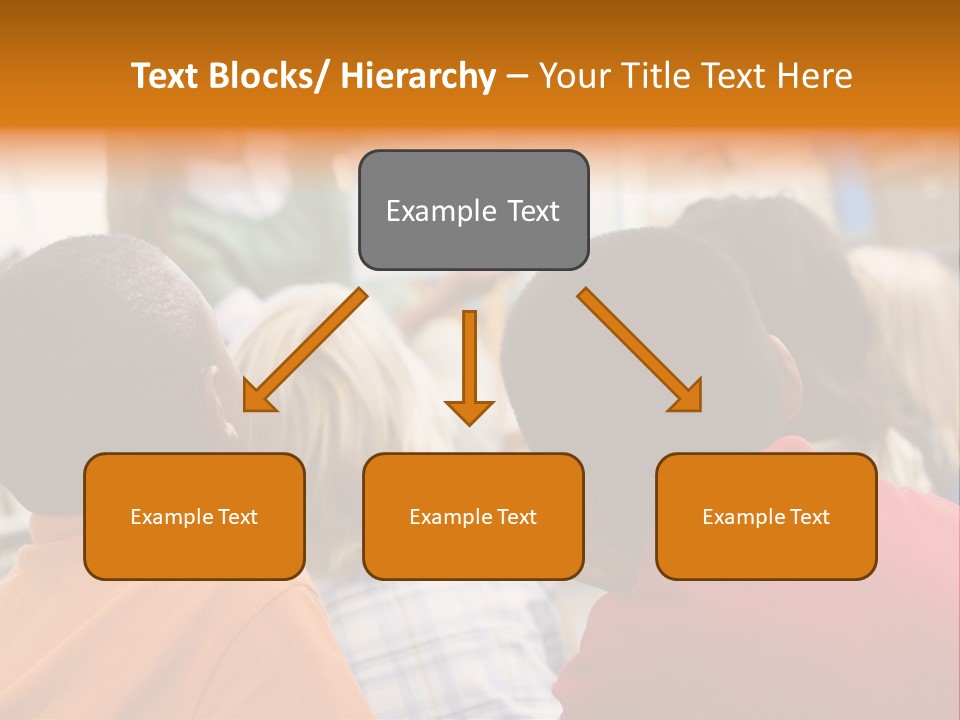 Text Blocks/ Hierarchy – Your Title Text Here

Example Text

Example Text

Example Text

Example Text